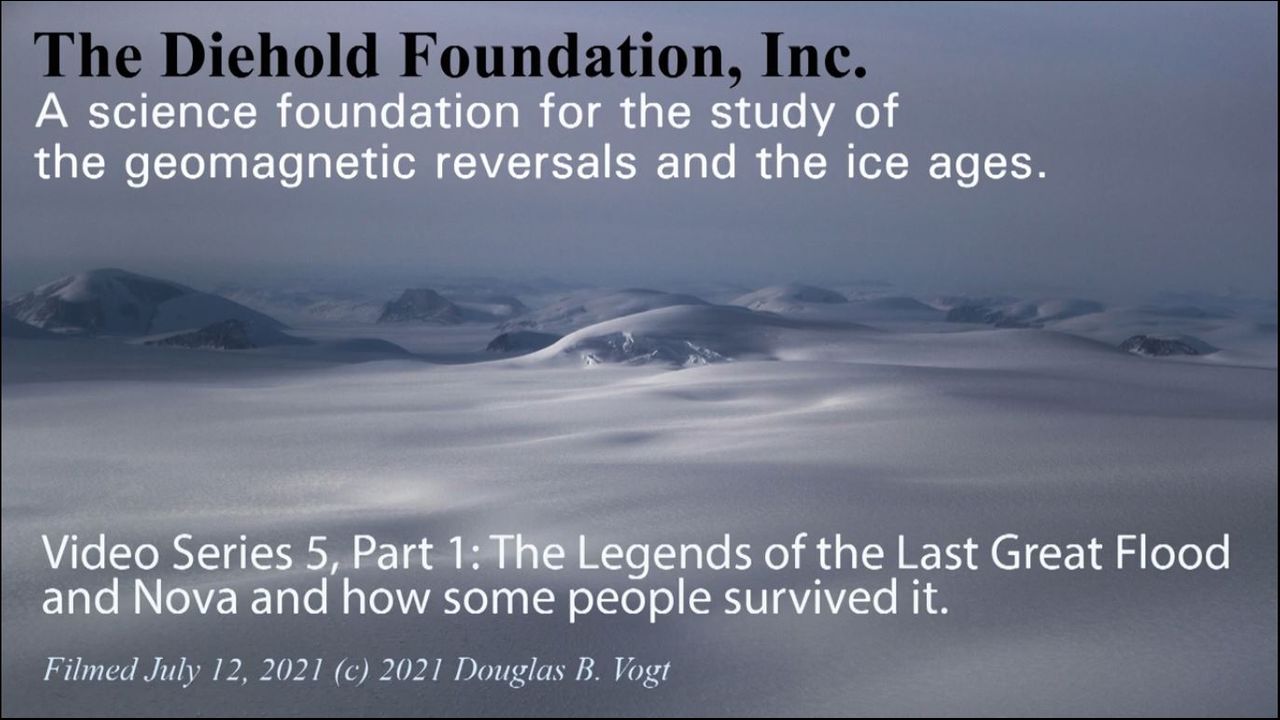 The Diehold Foundation, Inc.
A science foundation for the study of the geomagnetic reversals and the ice ages.

Video Series 5, Part 1: The Legends of the Last Great Flood and Nova and how some people survived it.

Filmed July 12, 2021 (c) 2021 Douglas B. Vogt